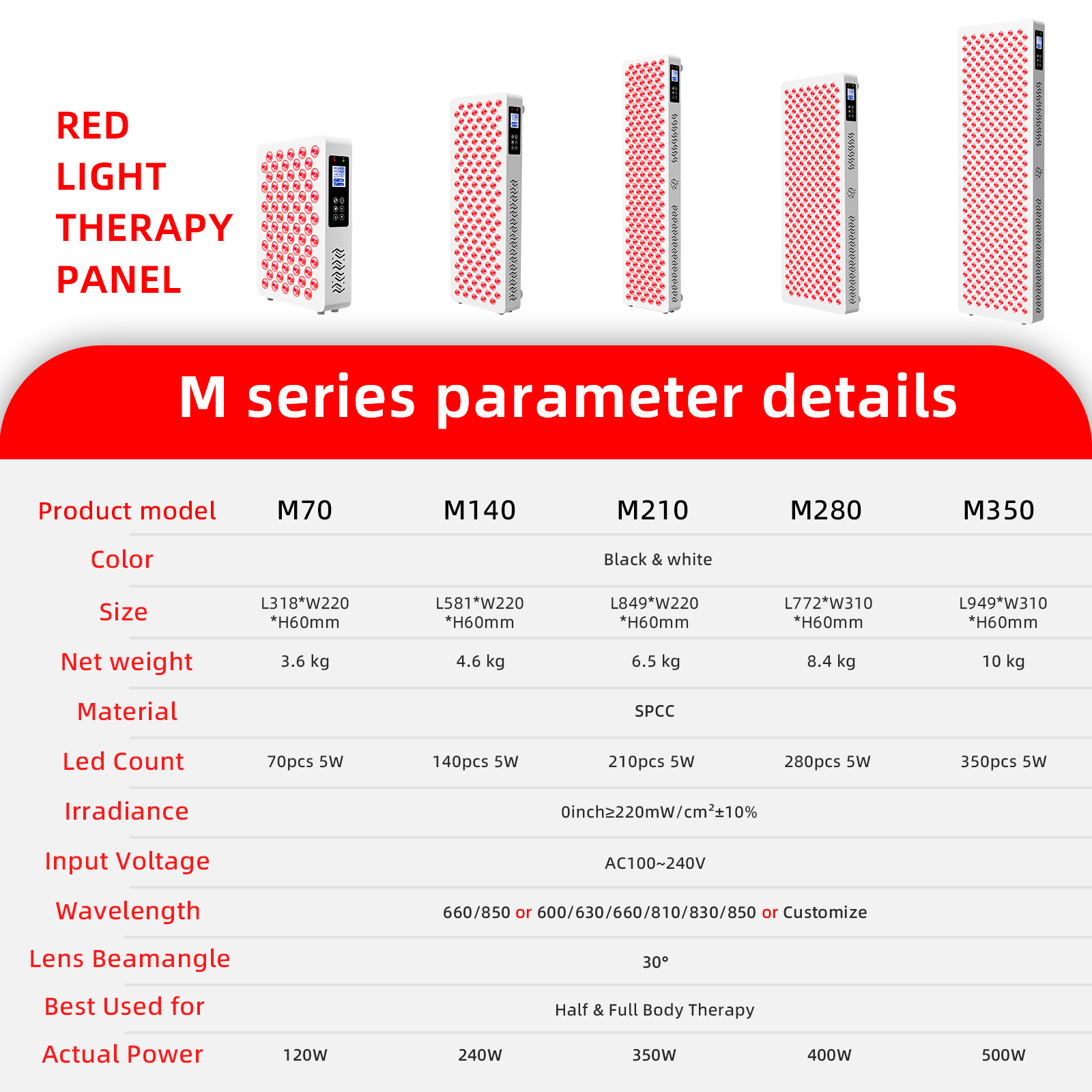 RED LIGHT THERAPY PANEL

M series parameter details

| Product model | M70 | M140 | M210 | M280 | M350 |
|---|---|---|---|---|---|
| Color | Black & white | | | | |
| Size | L318*W220 *H60mm | L581*W220 *H60mm | L849*W220 *H60mm | L772*W310 *H60mm | L949*W310 *H60mm |
| Net weight | 3.6 kg | 4.6 kg | 6.5 kg | 8.4 kg | 10 kg |
| Material | SPCC | | | | |
| Led Count | 70pcs 5W | 140pcs 5W | 210pcs 5W | 280pcs 5W | 350pcs 5W |
| Irradiance | 0inch≥220mW/cm²±10% | | | | |
| Input Voltage | AC100~240V | | | | |
| Wavelength | 660/850 or 600/630/660/810/830/850 or Customize | | | | |
| Lens Beamangle | 30° | | | | |
| Best Used for | Half & Full Body Therapy | | | | |
| Actual Power | 120W | 240W | 350W | 400W | 500W |